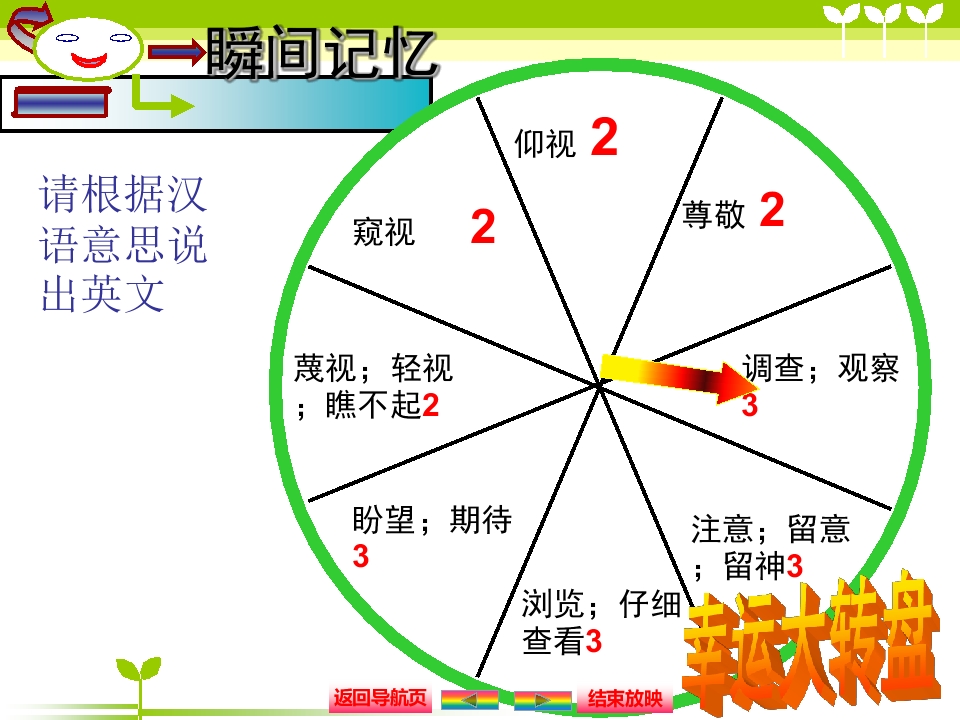 瞬间记忆

请根据汉语意思说出英文

仰视 2

尊敬 2

窥视 2

蔑视；轻视；瞧不起2

调查；观察3

盼望；期待3

注意；留意；留神3

浏览；仔细查看3

幸运大转盘

返回导航页

结束放映